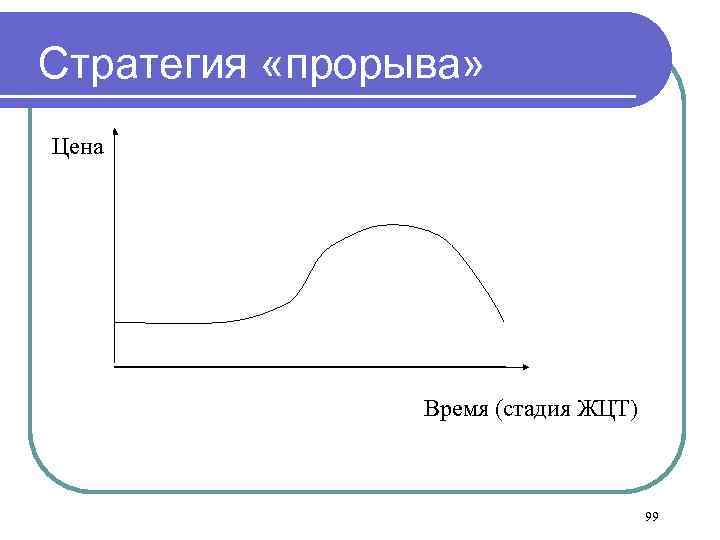 Стратегия «прорыва»

Цена

Время (стадия ЖЦТ)

99